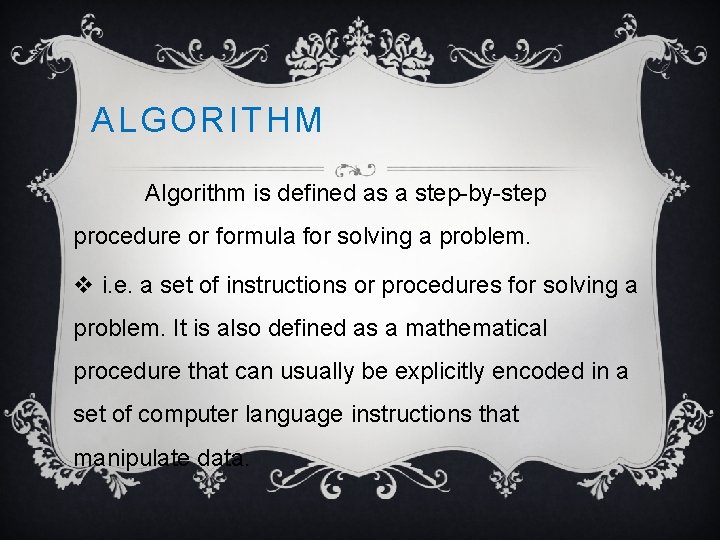 ALGORITHM

Algorithm is defined as a step-by-step procedure or formula for solving a problem.

❖ i.e. a set of instructions or procedures for solving a problem. It is also defined as a mathematical procedure that can usually be explicitly encoded in a set of computer language instructions that manipulate data.